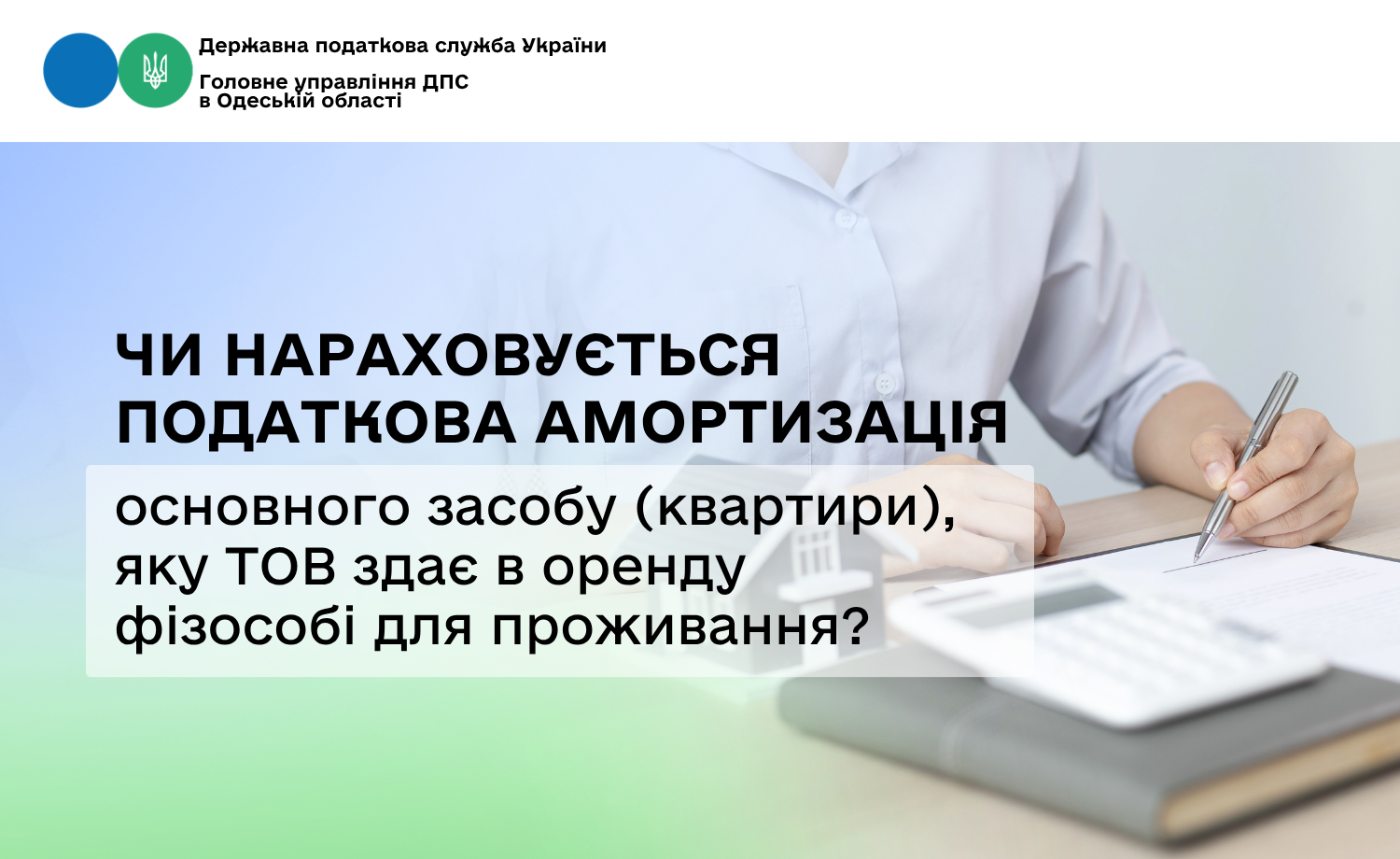 Державна податкова служба України

Головне управління ДПС в Одеській області

ЧИ НАРАХОВУЄТЬСЯ ПОДАТКОВА АМОРТИЗАЦІЯ

основного засобу (квартири), яку ТОВ здає в оренду фізособі для проживання?